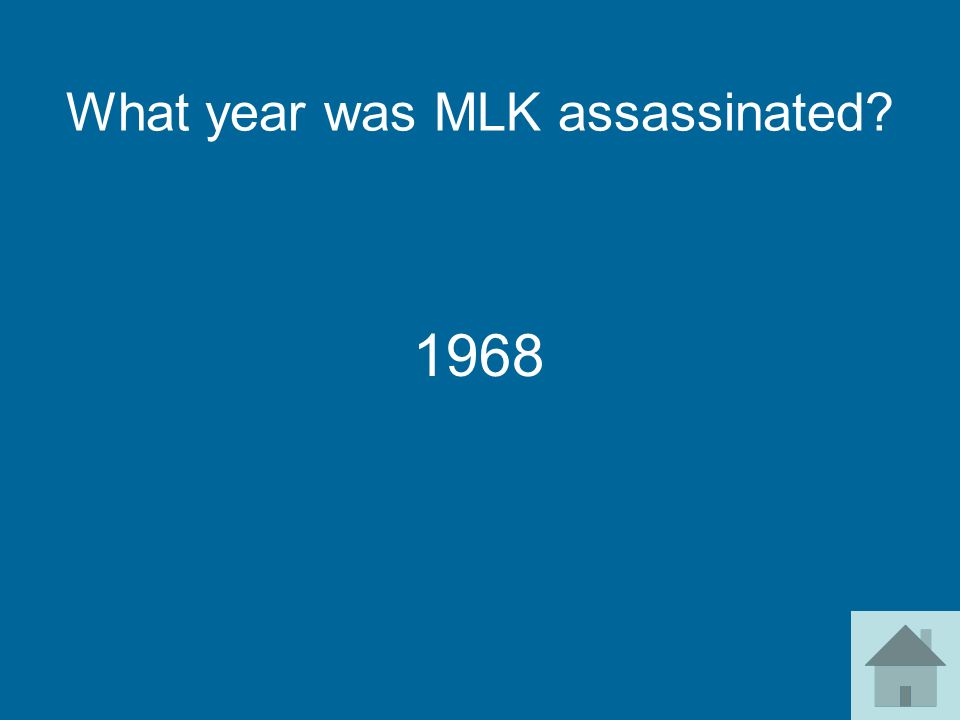 What year was MLK assassinated?

1968